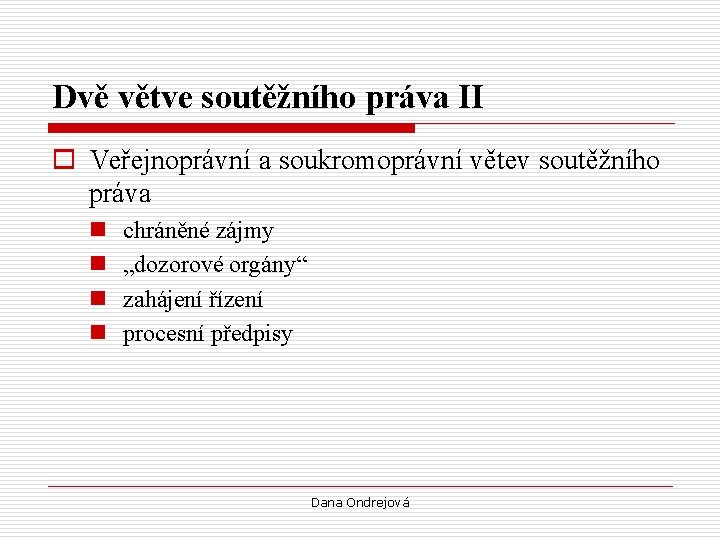 Dvě větve soutěžního práva II

Veřejnoprávní a soukromoprávní větev soutěžního práva

chráněné zájmy

„dozorové orgány“

zahájení řízení

procesní předpisy

Dana Ondrejová